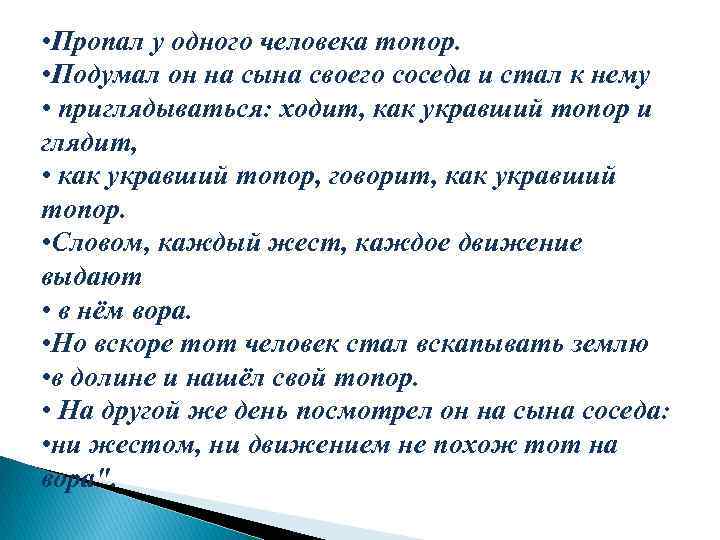 •Пропал у одного человека топор.
•Подумал он на сына своего соседа и стал к нему
• приглядываться: ходит, как укравший топор и глядит,
• как укравший топор, говорит, как укравший топор.
•Словом, каждый жест, каждое движение выдают
• в нём вора.
•Но вскоре тот человек стал вскапывать землю
•в долине и нашёл свой топор.
• На другой же день посмотрел он на сына соседа:
•ни жестом, ни движением не похож тот на вора".